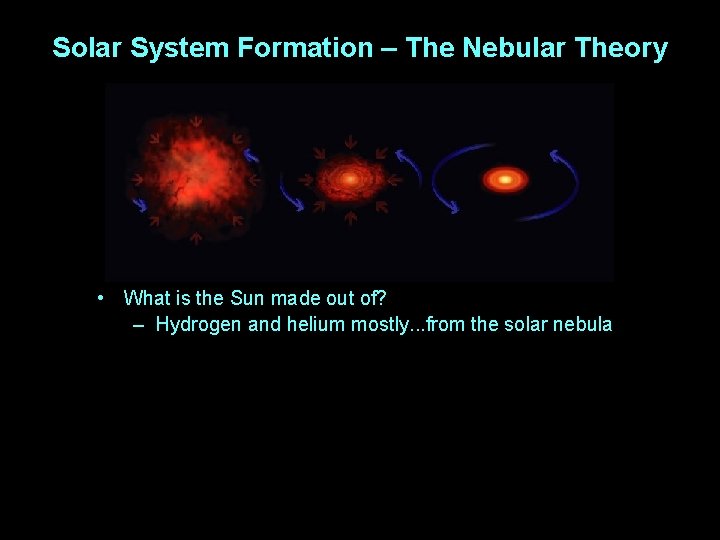 Solar System Formation – The Nebular Theory

• What is the Sun made out of?
– Hydrogen and helium mostly...from the solar nebula